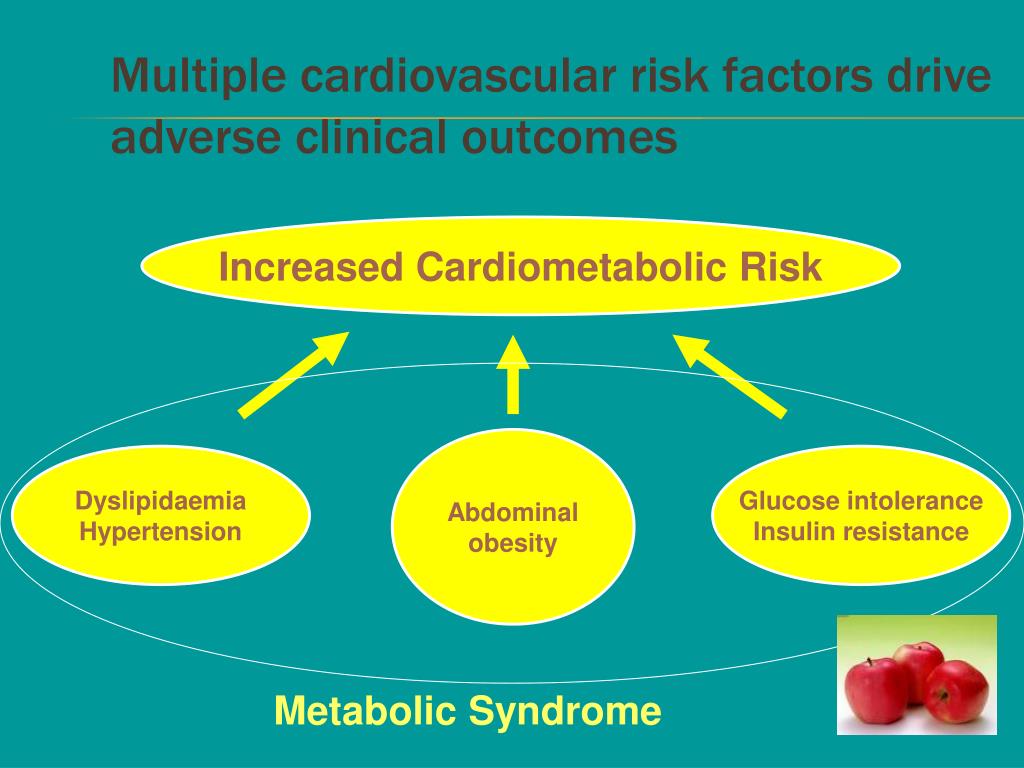 Multiple cardiovascular risk factors drive adverse clinical outcomes

Increased Cardiometabolic Risk

Dyslipidaemia
Hypertension

Abdominal
obesity

Glucose intolerance
Insulin resistance

Metabolic Syndrome